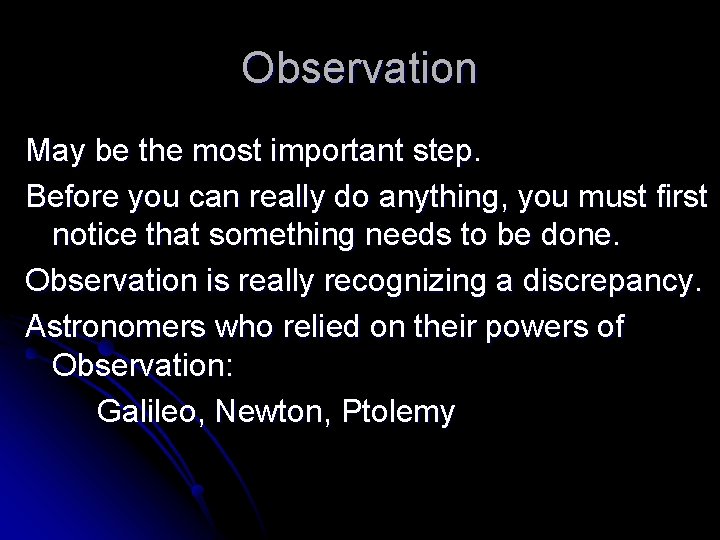 Observation

May be the most important step.

Before you can really do anything, you must first notice that something needs to be done.

Observation is really recognizing a discrepancy.

Astronomers who relied on their powers of Observation:

Galileo, Newton, Ptolemy